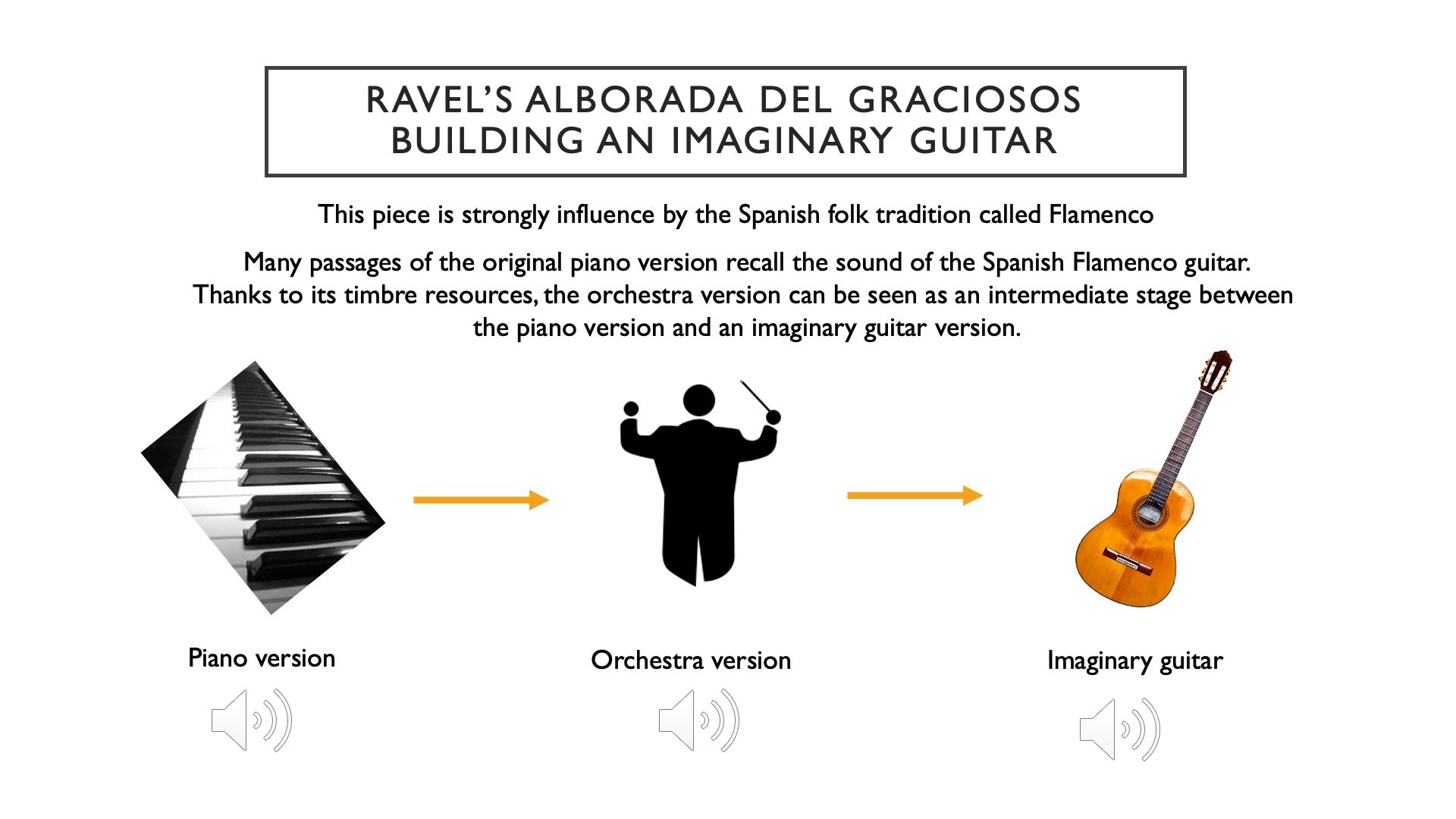 RAVEL'S ALBORADA DEL GRACIOSOS
BUILDING AN IMAGINARY GUITAR

This piece is strongly influence by the Spanish folk tradition called Flamenco

Many passages of the original piano version recall the sound of the Spanish Flamenco guitar. Thanks to its timbre resources, the orchestra version can be seen as an intermediate stage between the piano version and an imaginary guitar version.

Piano version

Orchestra version

Imaginary guitar